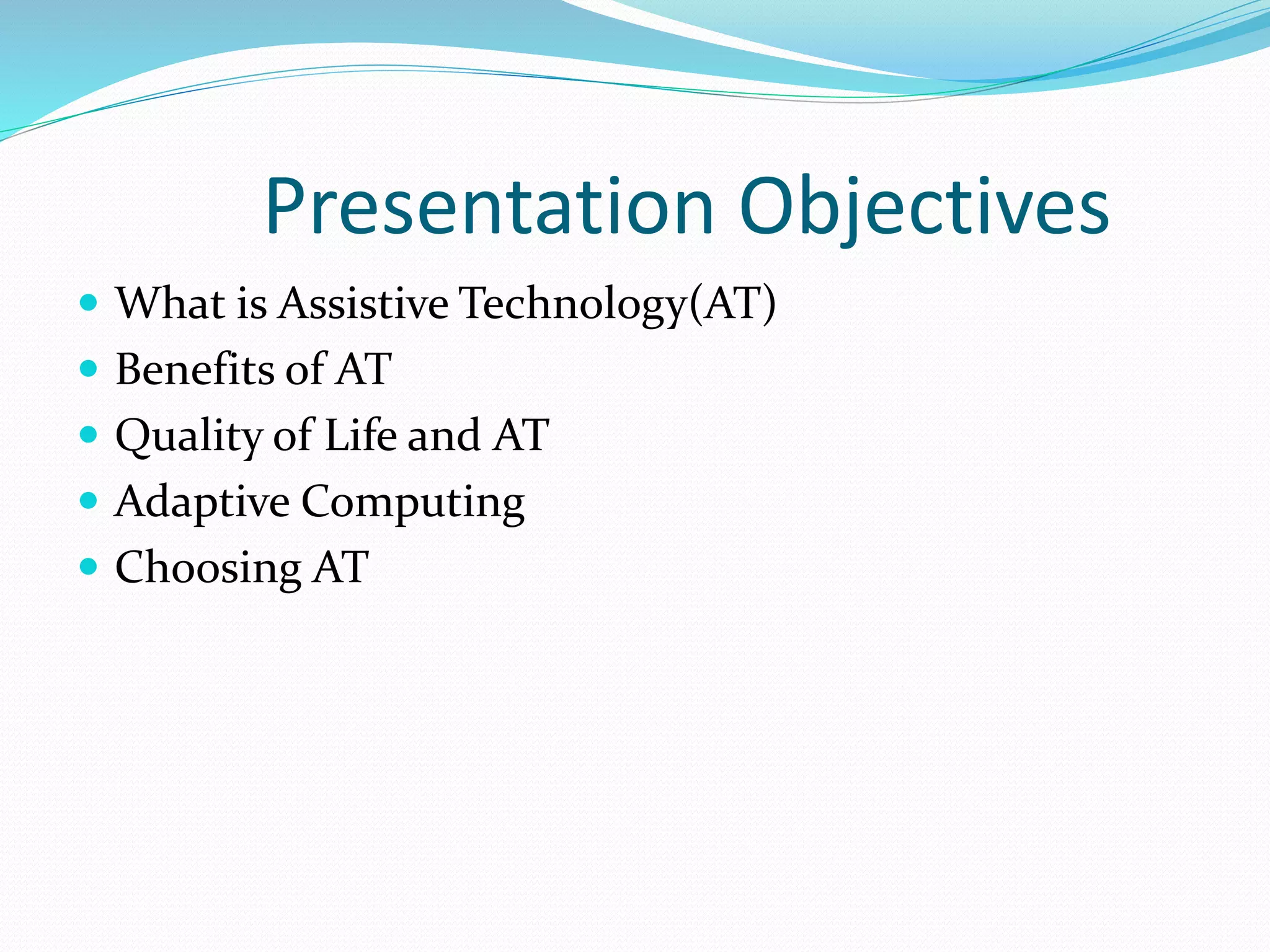 Presentation Objectives

- What is Assistive Technology(AT)
- Benefits of AT
- Quality of Life and AT
- Adaptive Computing
- Choosing AT